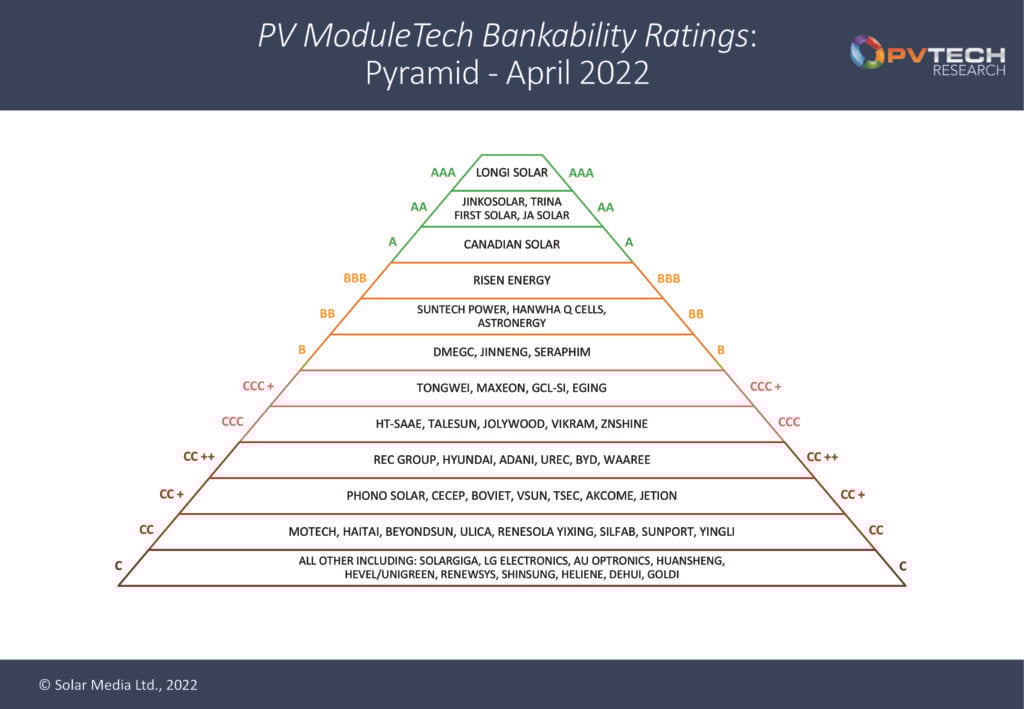 PV ModuleTech Bankability Ratings: Pyramid - April 2022

PVTECH RESEARCH

AAA LONGI SOLAR AAA

AA JINKOSOLAR, TRINA FIRST SOLAR, JA SOLAR AA

A CANADIAN SOLAR A

BBB RISEN ENERGY BBB

BB SUNTECH POWER, HANWHA Q CELLS, ASTRONERGY BB

B DMEGC, JINNENG, SERAPHIM B

CCC + TONGWEI, MAXEON, GCL-SI, EGING CCC +

CCC HT-SAAE, TALESUN, JOLYWOOD, VIKRAM, ZNSHINE CCC

CC ++ REC GROUP, HYUNDAI, ADANI, UREC, BYD, WAAREE CC ++

CC + PHONO SOLAR, CECEP, BOVIET, VSUN, TSEC, AKCOME, JETION CC +

CC MOTECH, HAITAI, BEYONDSUN, ULICA, RENESOLA YIXING, SILFAB, SUNPORT, YINGLI CC

C ALL OTHER INCLUDING: SOLARGIGA, LG ELECTRONICS, AU OPTRONICS, HUANSHENG, HEVEL/UNIGREEN, RENEWSYS, SHINSUNG, HELIENE, DEHUI, GOLDI C

© Solar Media Ltd., 2022